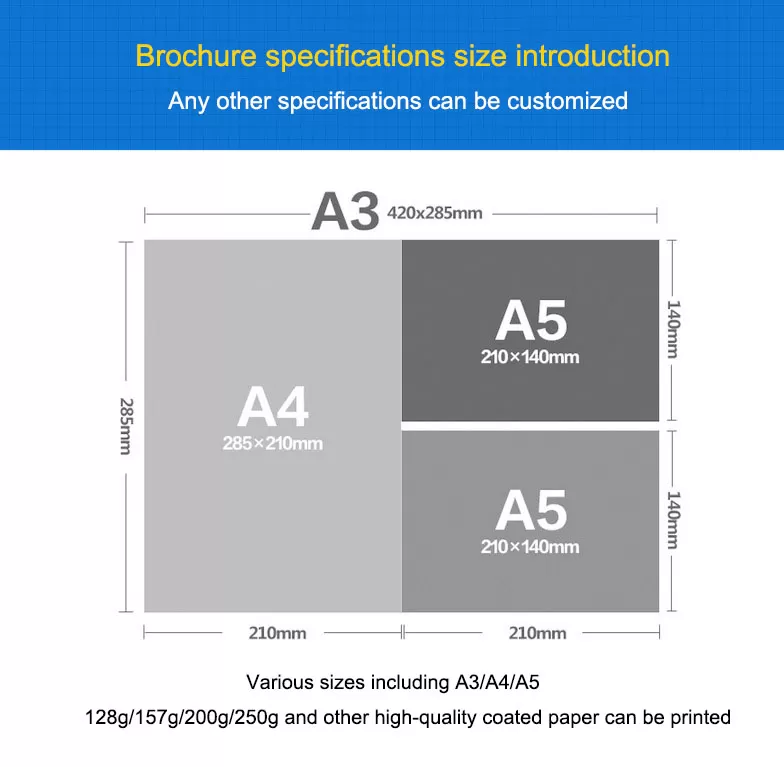 Brochure specifications size introduction

Any other specifications can be customized

A3 420x285mm

285mm

A4
285×210mm

A5
210×140mm

140mm

A5
210×140mm

140mm

210mm

210mm

Various sizes including A3/A4/A5

128g/157g/200g/250g and other high-quality coated paper can be printed